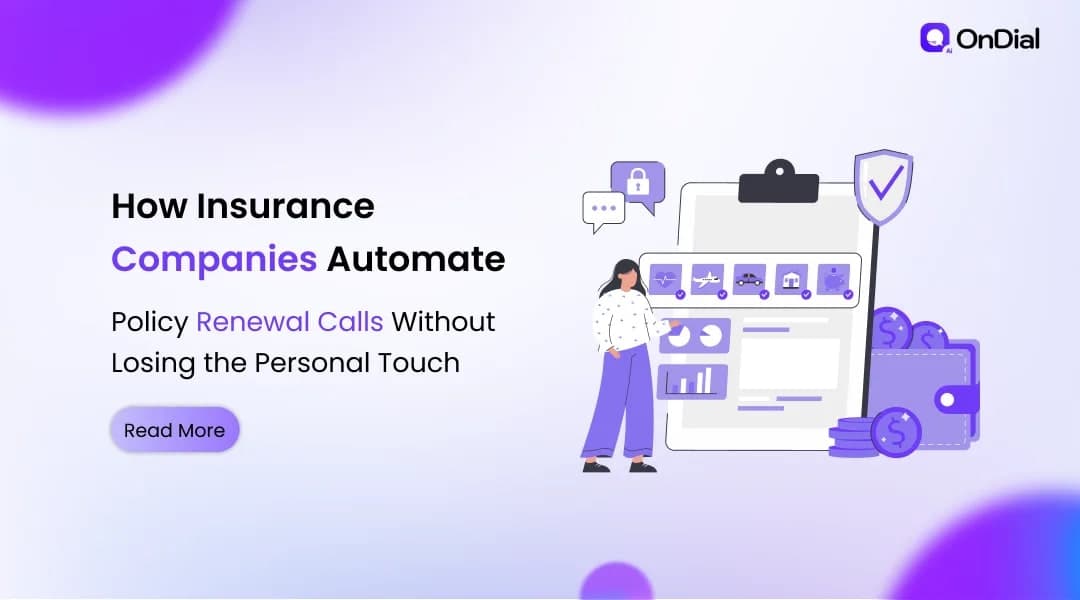 OnDial

How Insurance Companies Automate

Policy Renewal Calls Without Losing the Personal Touch

Read More